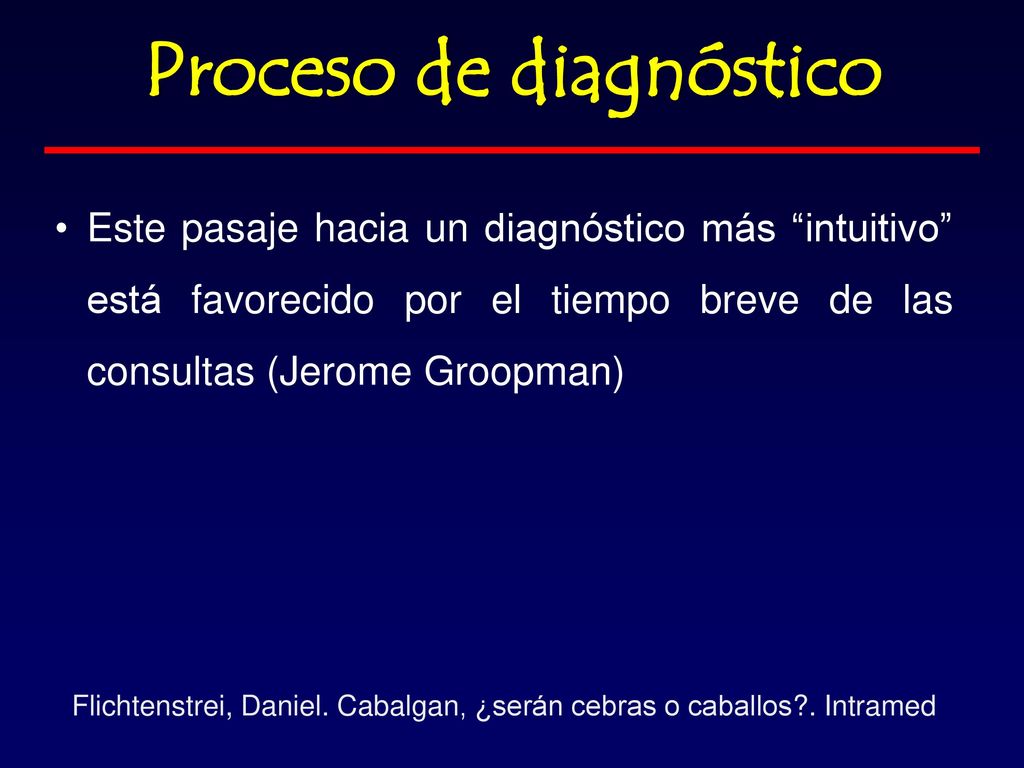 Proceso de diagnóstico

• Este pasaje hacia un diagnóstico más “intuitivo” está favorecido por el tiempo breve de las consultas (Jerome Groopman)

Flichtenstrei, Daniel. Cabalgan, ¿serán cebras o caballos?. Intramed